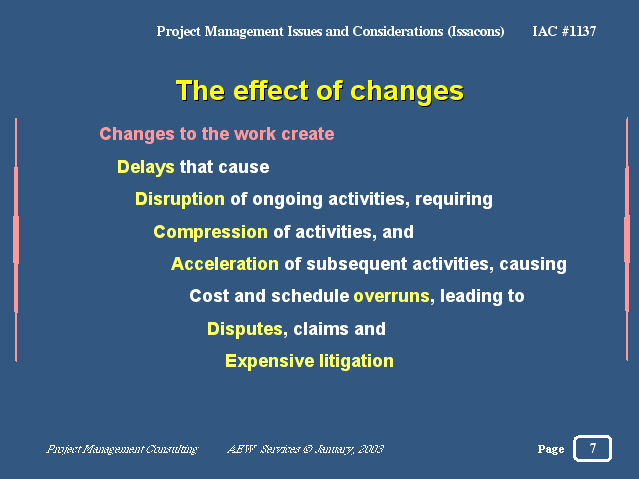 Project Management Issues and Considerations (Issacons) IAC #1137

The effect of changes

Changes to the work create

Delays that cause

Disruption of ongoing activities, requiring

Compression of activities, and

Acceleration of subsequent activities, causing

Cost and schedule overruns, leading to

Disputes, claims and

Expensive litigation

Project Management Consulting AEW Services © January, 2003

Page 7